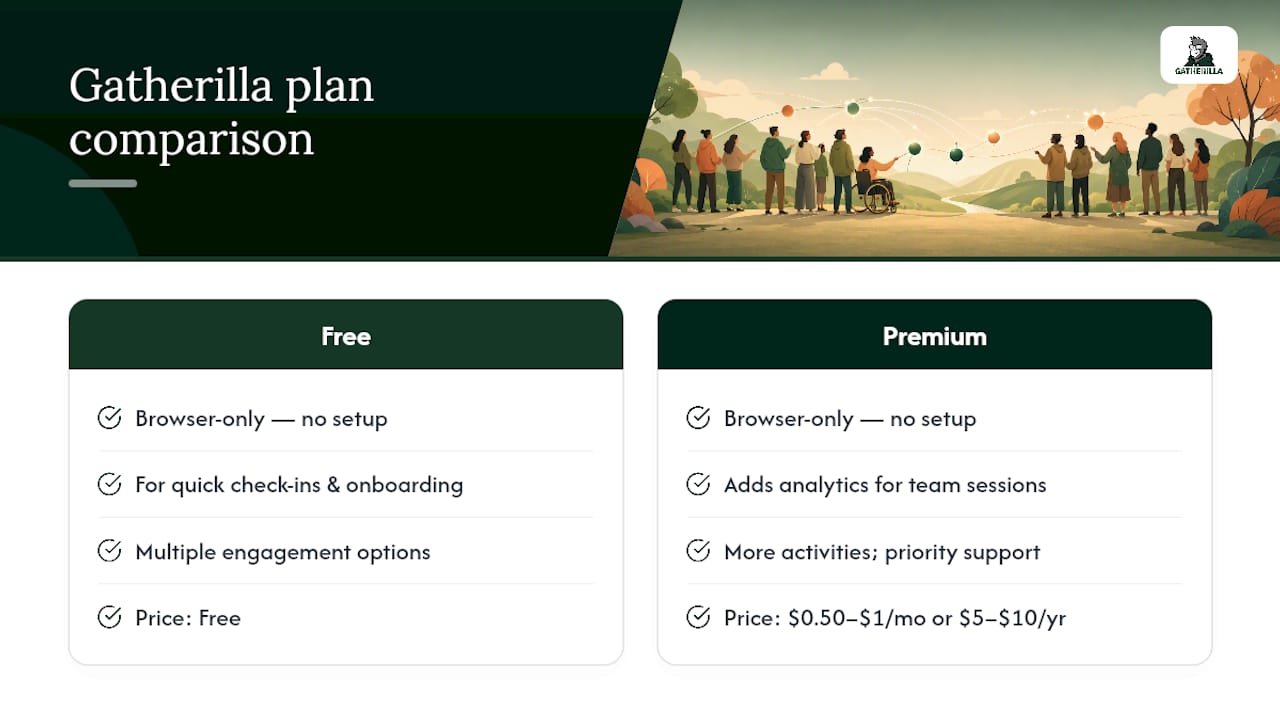 Gatherilla plan comparison

GATHERILLA

Free

Browser-only — no setup

For quick check-ins & onboarding

Multiple engagement options

Price: Free

Premium

Browser-only — no setup

Adds analytics for team sessions

More activities; priority support

Price: \$0.50–\$1/mo or \$5–\$10/yr